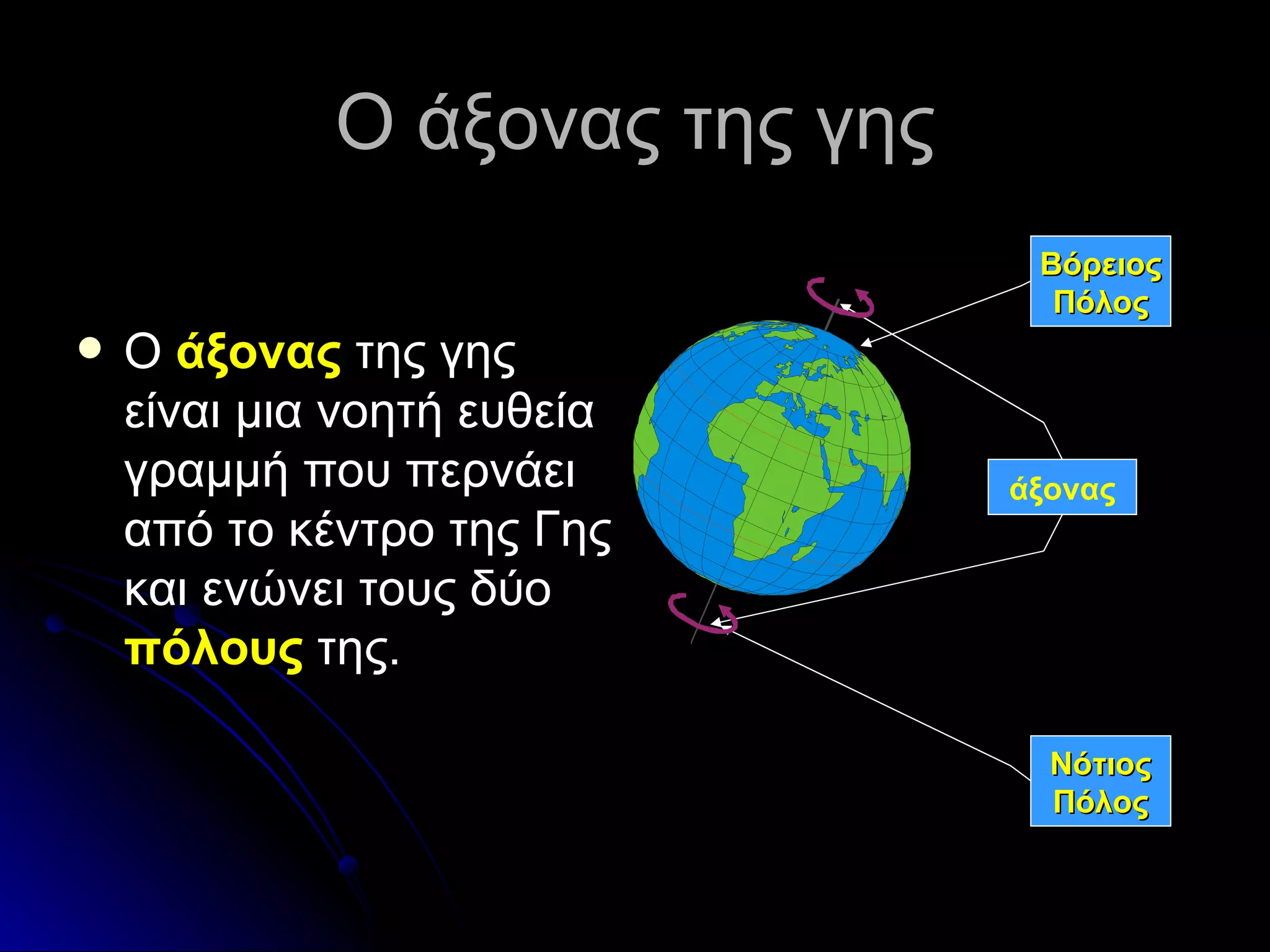 Ο άξονας της γης

• Ο άξονας της γης είναι μια νοητή ευθεία γραμμή που περνάει από το κέντρο της Γης και ενώνει τους δύο πόλους της.

Βόρειος Πόλος

άξονας

Νότιος Πόλος